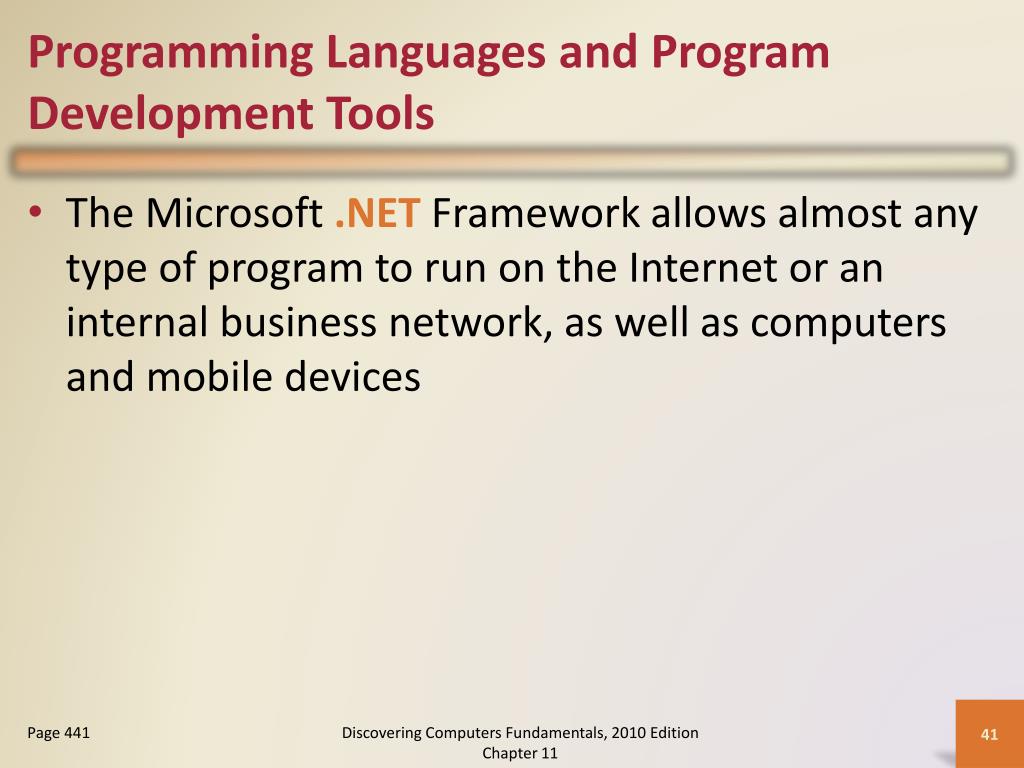 Programming Languages and Program Development Tools

• The Microsoft .NET Framework allows almost any type of program to run on the Internet or an internal business network, as well as computers and mobile devices

Page 441

Discovering Computers Fundamentals, 2010 Edition
Chapter 11

41